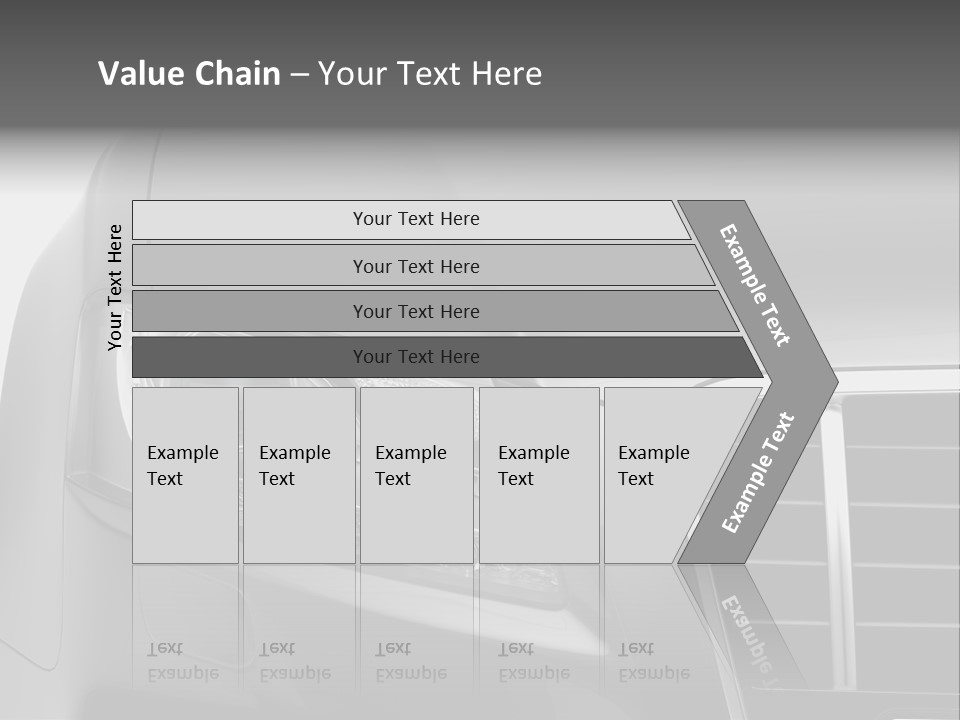 Value Chain – Your Text Here

Your Text Here

Your Text Here

Your Text Here

Your Text Here

Your Text Here

Example Text

Example Text

Example Text

Example Text

Example Text

Example Text

Example Text